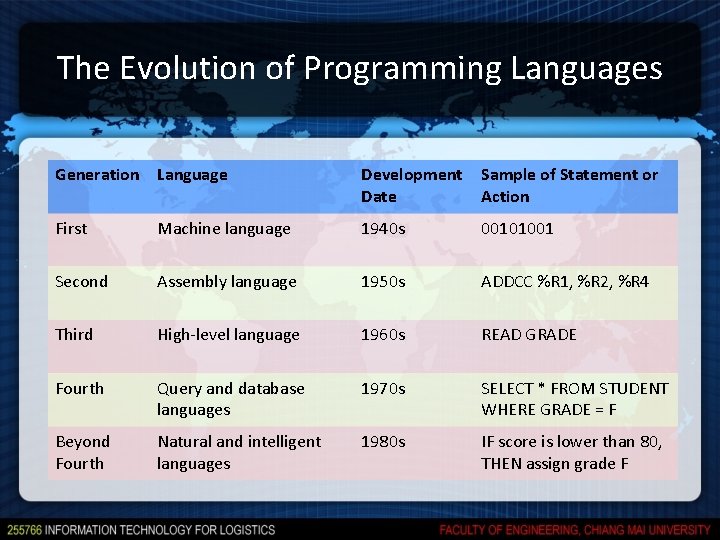 The Evolution of Programming Languages

| Generation | Language | Development Date | Sample of Statement or Action |
|---|---|---|---|
| First | Machine language | 1940s | 00101001 |
| Second | Assembly language | 1950s | ADDCC %R1, %R2, %R4 |
| Third | High-level language | 1960s | READ GRADE |
| Fourth | Query and database languages | 1970s | SELECT * FROM STUDENT WHERE GRADE = F |
| Beyond Fourth | Natural and intelligent languages | 1980s | IF score is lower than 80, THEN assign grade F |

255766 INFORMATION TECHNOLOGY FOR LOGISTICS

FACULTY OF ENGINEERING, CHIANG MAI UNIVERSITY